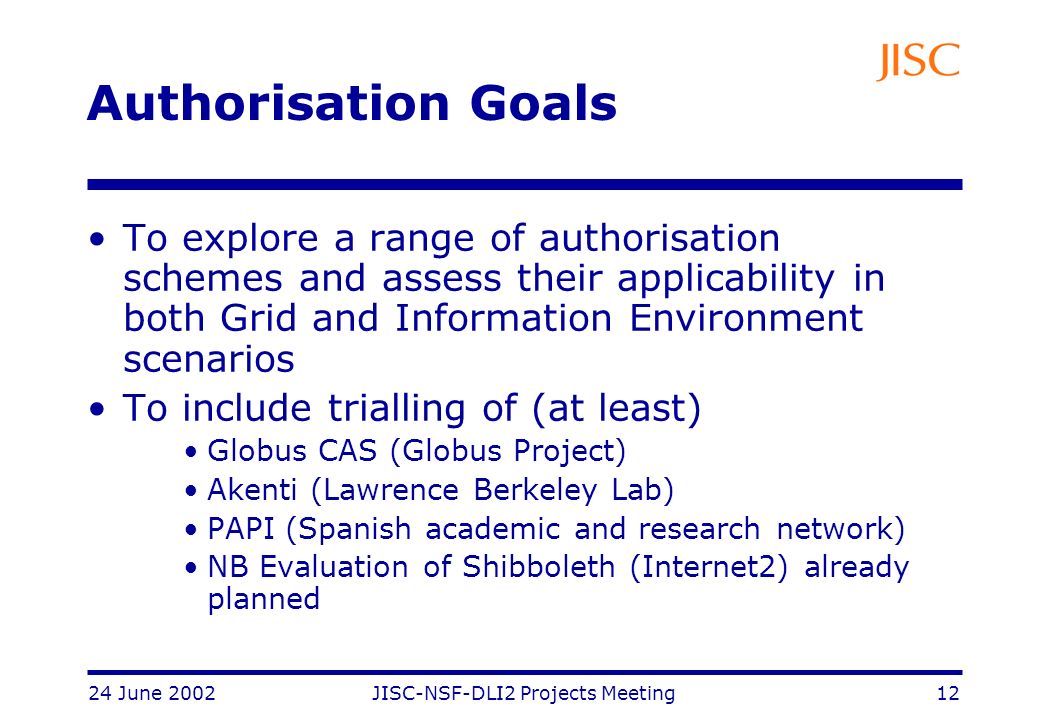 JISC

Authorisation Goals

• To explore a range of authorisation schemes and assess their applicability in both Grid and Information Environment scenarios
• To include trialling of (at least)
  • Globus CAS (Globus Project)
  • Akenti (Lawrence Berkeley Lab)
  • PAPI (Spanish academic and research network)
  • NB Evaluation of Shibboleth (Internet2) already planned

24 June 2002
JISC-NSF-DLI2 Projects Meeting
12